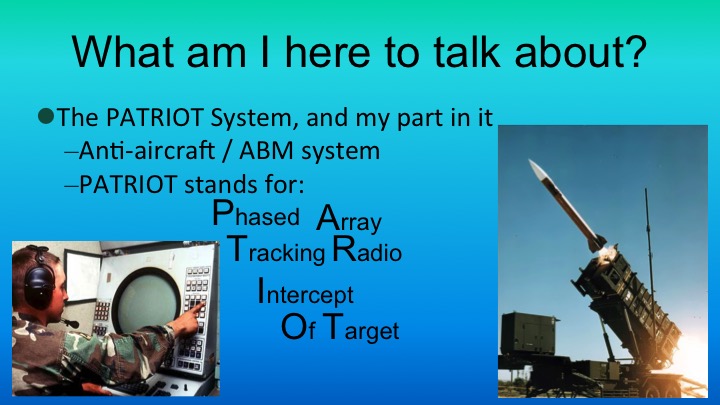 What am I here to talk about?

●The PATRIOT System, and my part in it

–Anti-aircraft / ABM system

–PATRIOT stands for:

Phased Array
Tracking Radio
Intercept
Of Target